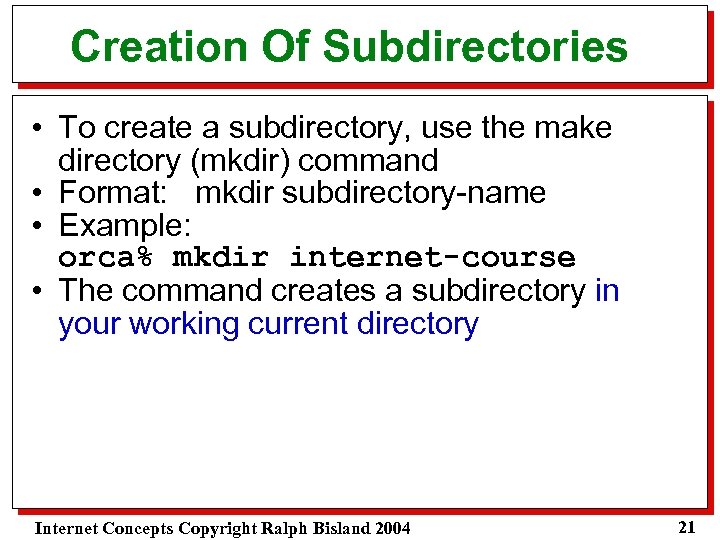 Creation Of Subdirectories

• To create a subdirectory, use the make directory (mkdir) command
• Format: mkdir subdirectory-name
• Example:
orca% mkdir internet-course
• The command creates a subdirectory in your working current directory

Internet Concepts Copyright Ralph Bisland 2004

21